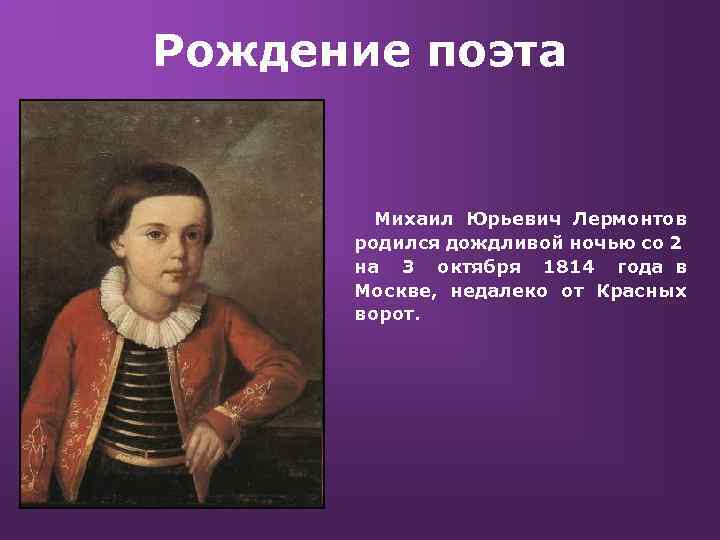 Рождение поэта

Михаил Юрьевич Лермонтов родился дождливой ночью со 2 на 3 октября 1814 года в Москве, недалеко от Красных ворот.